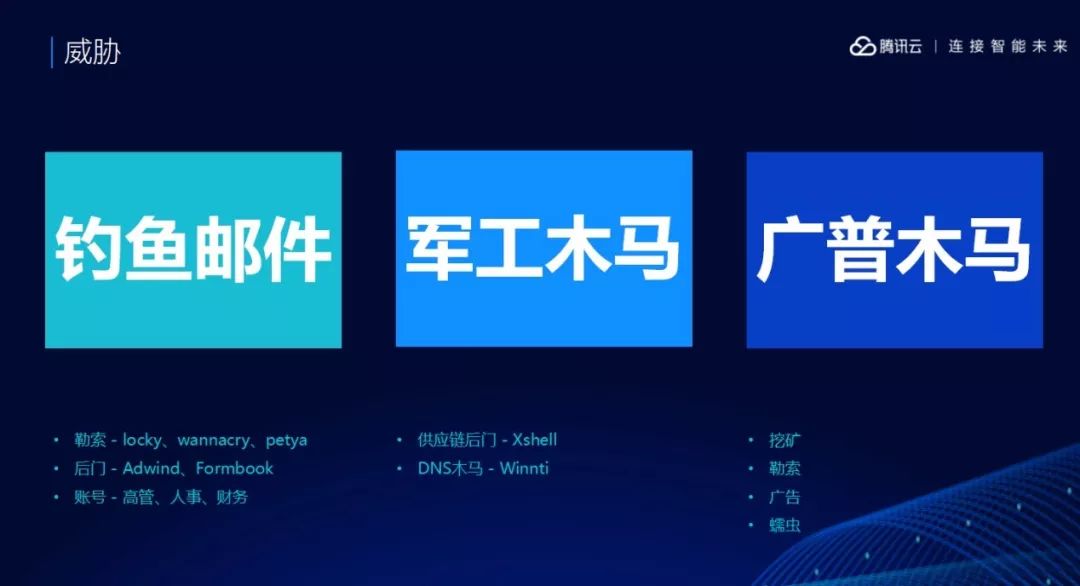 威胁

腾讯云 | 连接智能未来

钓鱼邮件

• 勒索 - locky、wannacry、petya
• 后门 - Adwind、Formbook
• 账号 - 高管、人事、财务

军工木马

• 供应链后门 - Xshell
• DNS木马 - Winnti

广普木马

• 挖矿
• 勒索
• 广告
• 蠕虫